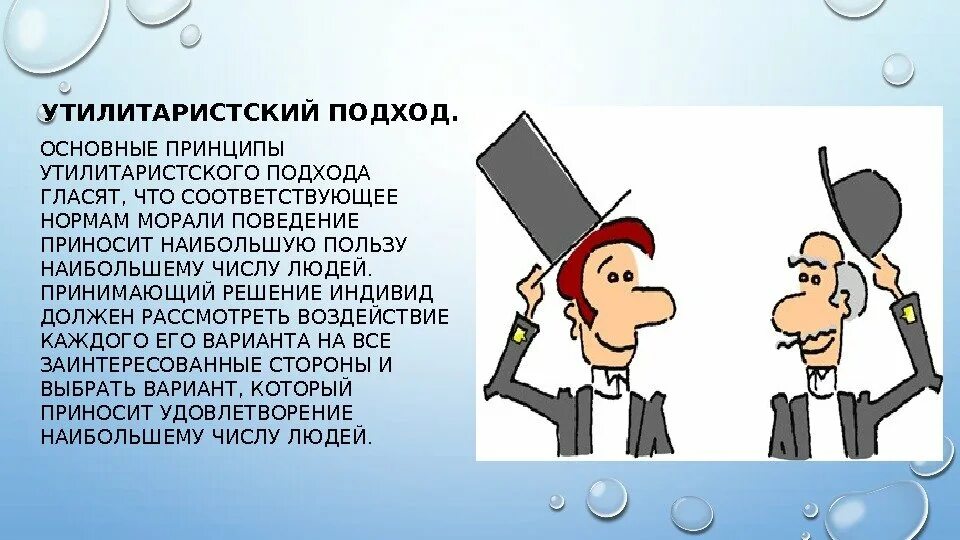 УТИЛИТАРИСТСКИЙ ПОДХОД.

ОСНОВНЫЕ ПРИНЦИПЫ УТИЛИТАРИСТСКОГО ПОДХОДА ГЛАСЯТ, ЧТО СООТВЕТСТВУЮЩЕЕ НОРМАМ МОРАЛИ ПОВЕДЕНИЕ ПРИНОСИТ НАИБОЛЬШУЮ ПОЛЬЗУ НАИБОЛЬШЕМУ ЧИСЛУ ЛЮДЕЙ. ПРИНИМАЮЩИЙ РЕШЕНИЕ ИНДИВИД ДОЛЖЕН РАССМОТРЕТЬ ВОЗДЕЙСТВИЕ КАЖДОГО ЕГО ВАРИАНТА НА ВСЕ ЗАИНТЕРЕСОВАННЫЕ СТОРОНЫ И ВЫБРАТЬ ВАРИАНТ, КОТОРЫЙ ПРИНОСИТ УДОВЛЕТВОРЕНИЕ НАИБОЛЬШЕМУ ЧИСЛУ ЛЮДЕЙ.